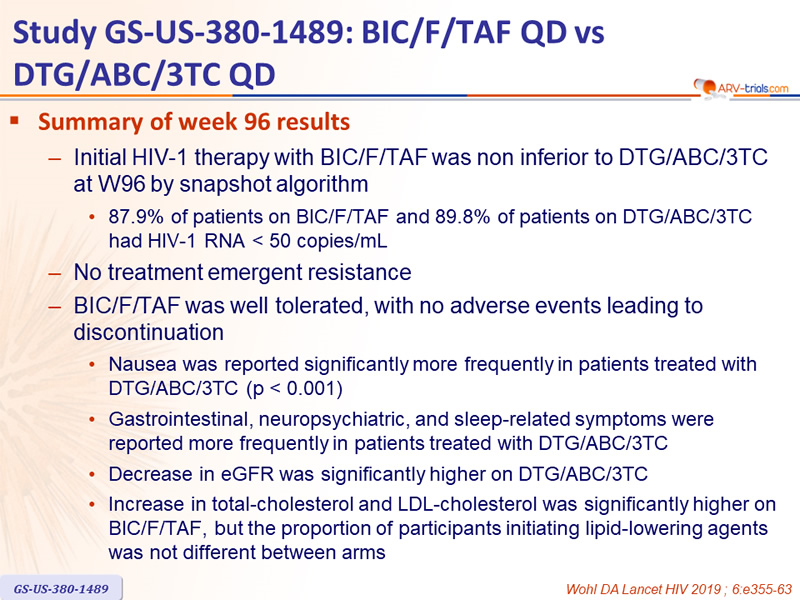 Study GS-US-380-1489: BIC/F/TAF QD vs DTG/ABC/3TC QD

ARV-trials.com

▪ Summary of week 96 results

– Initial HIV-1 therapy with BIC/F/TAF was non inferior to DTG/ABC/3TC at W96 by snapshot algorithm

• 87.9% of patients on BIC/F/TAF and 89.8% of patients on DTG/ABC/3TC had HIV-1 RNA < 50 copies/mL

– No treatment emergent resistance

– BIC/F/TAF was well tolerated, with no adverse events leading to discontinuation

• Nausea was reported significantly more frequently in patients treated with DTG/ABC/3TC (p < 0.001)

• Gastrointestinal, neuropsychiatric, and sleep-related symptoms were reported more frequently in patients treated with DTG/ABC/3TC

• Decrease in eGFR was significantly higher on DTG/ABC/3TC

• Increase in total-cholesterol and LDL-cholesterol was significantly higher on BIC/F/TAF, but the proportion of participants initiating lipid-lowering agents was not different between arms

GS-US-380-1489

Wohl DA Lancet HIV 2019 ; 6:e355-63